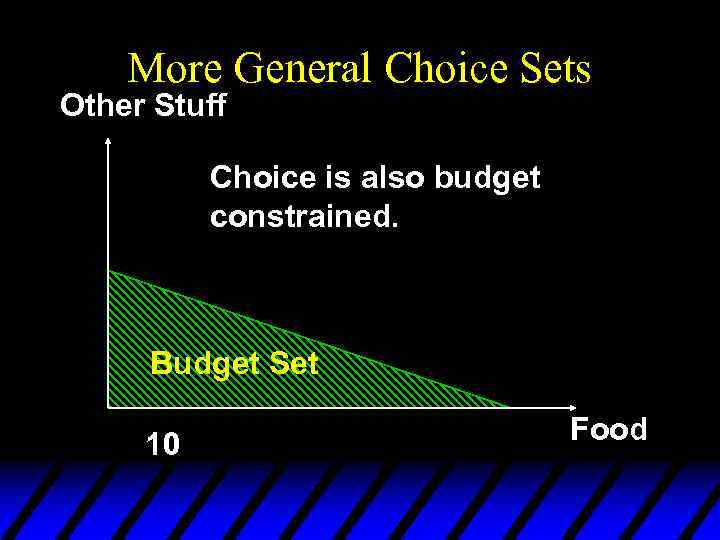 More General Choice Sets

Other Stuff

Choice is also budget constrained.

Budget Set

10

Food